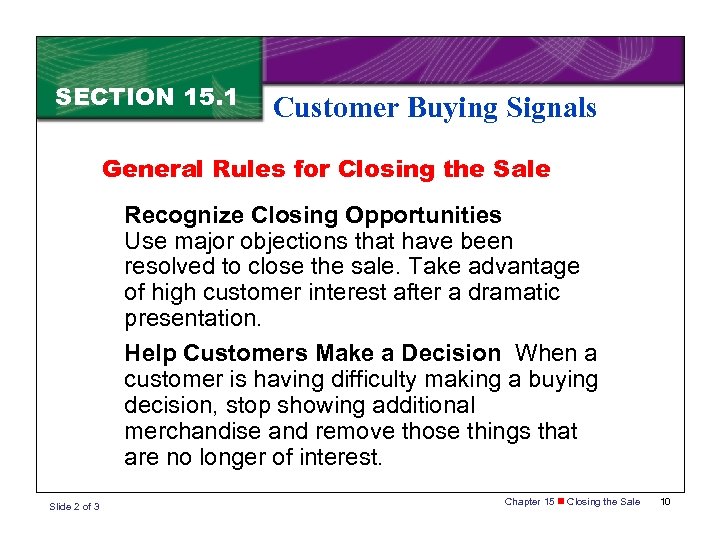 SECTION 15.1

Customer Buying Signals

General Rules for Closing the Sale

Recognize Closing Opportunities
Use major objections that have been resolved to close the sale. Take advantage of high customer interest after a dramatic presentation.

Help Customers Make a Decision When a customer is having difficulty making a buying decision, stop showing additional merchandise and remove those things that are no longer of interest.

Slide 2 of 3

Chapter 15 ■ Closing the Sale 10